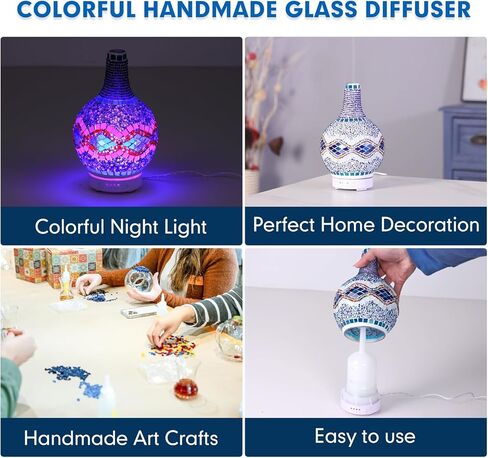 COLORFUL HANDMADE GLASS DIFFUSER

Colorful Night Light

Perfect Home Decoration

Handmade Art Crafts

Easy to use